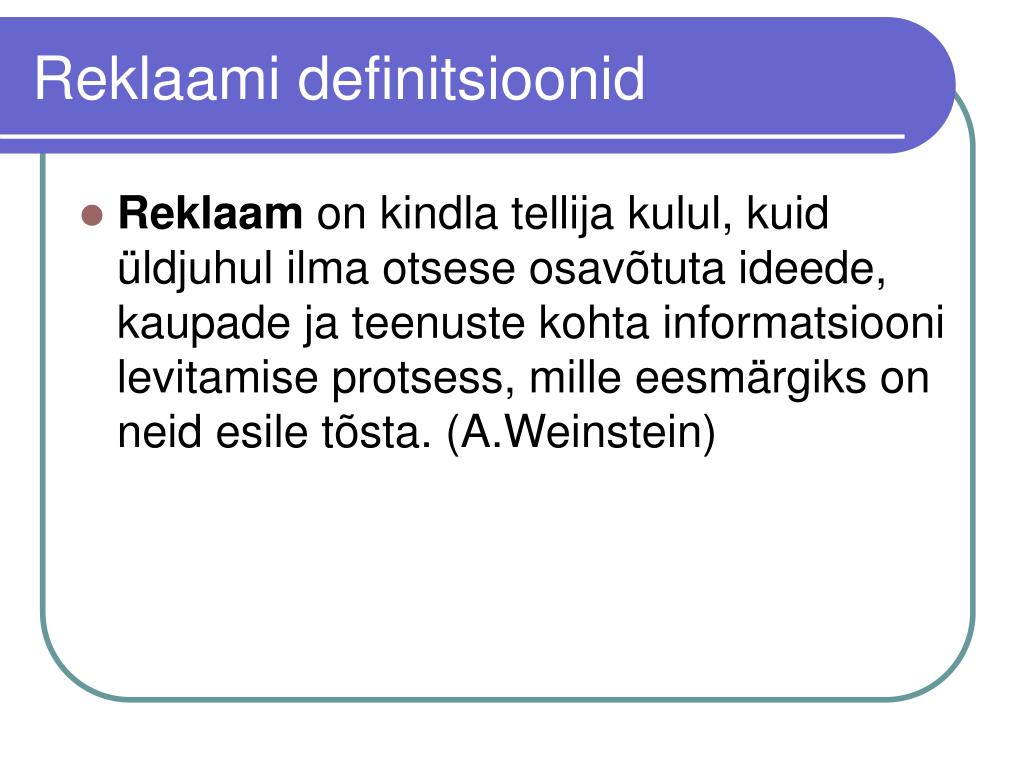 Reklaami definitsioonid

• Reklaam on kindla tellija kulul, kuid üldjuhul ilma otsese osavõtuta ideede, kaupade ja teenuste kohta informatsiooni levitamise protsess, mille eesmärgiks on neid esile tõsta. (A.Weinstein)